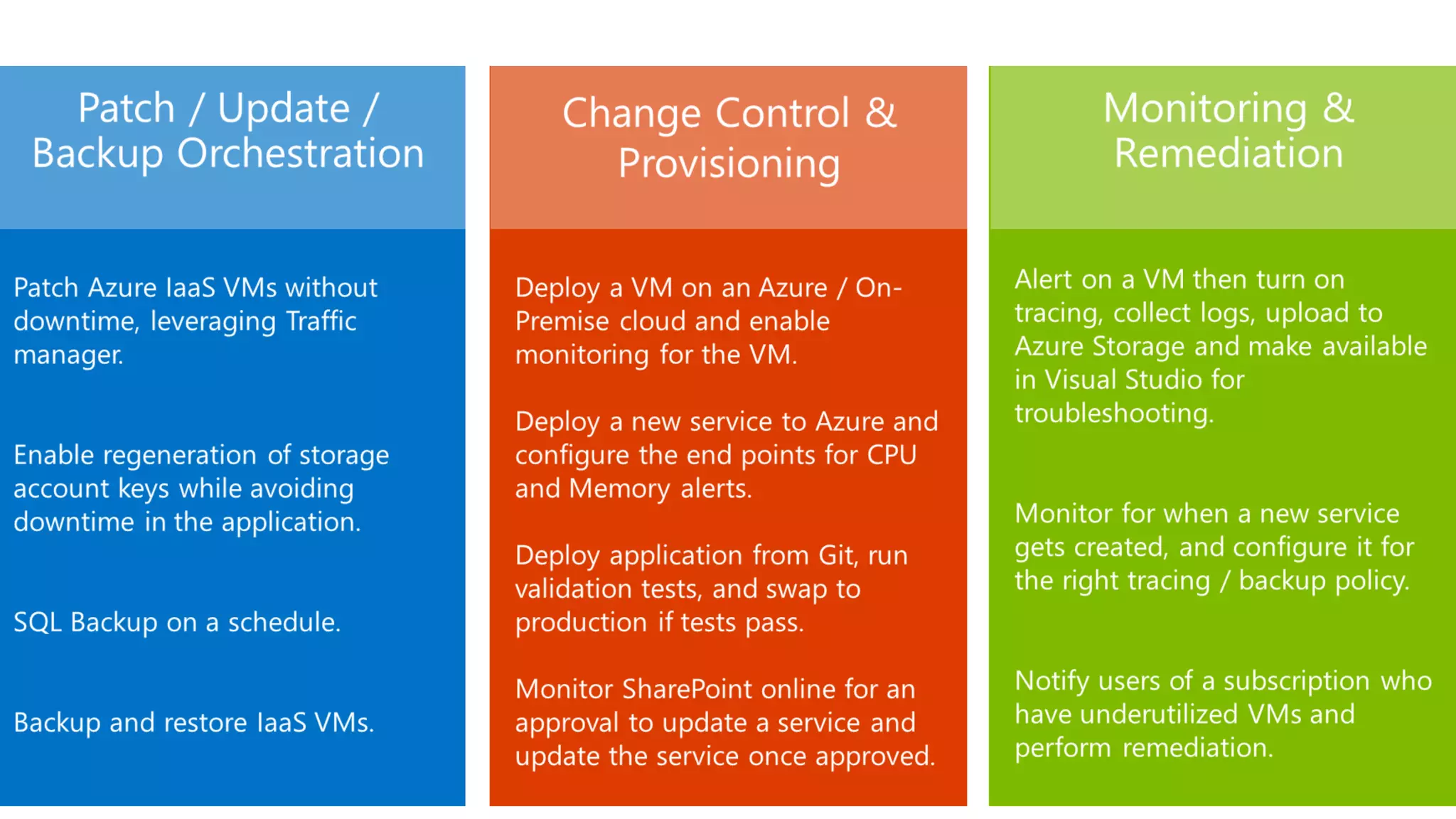 Patch / Update / Backup Orchestration

Patch Azure IaaS VMs without downtime, leveraging Traffic manager.

Enable regeneration of storage account keys while avoiding downtime in the application.

SQL Backup on a schedule.

Backup and restore IaaS VMs.

Change Control & Provisioning

Deploy a VM on an Azure / On-Premise cloud and enable monitoring for the VM.

Deploy a new service to Azure and configure the end points for CPU and Memory alerts.

Deploy application from Git, run validation tests, and swap to production if tests pass.

Monitor SharePoint online for an approval to update a service and update the service once approved.

Monitoring & Remediation

Alert on a VM then turn on tracing, collect logs, upload to Azure Storage and make available in Visual Studio for troubleshooting.

Monitor for when a new service gets created, and configure it for the right tracing / backup policy.

Notify users of a subscription who have underutilized VMs and perform remediation.